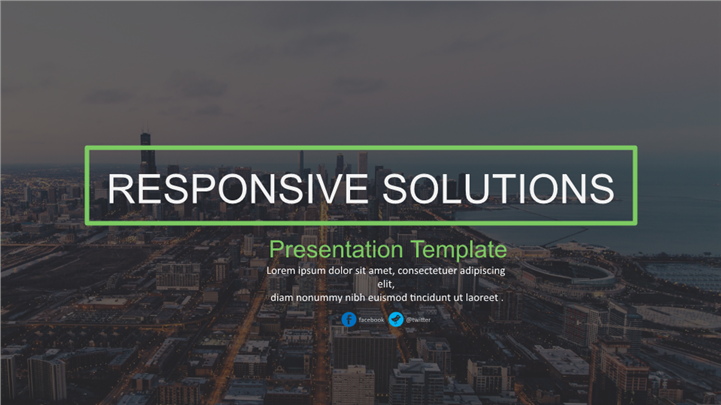 RESPONSIVE SOLUTIONS

Presentation Template

Lorem ipsum dolor sit amet, consectetuer adipiscing elit,
diam nonummy nibh euismod tincidunt ut laoreet .

facebook @twitter